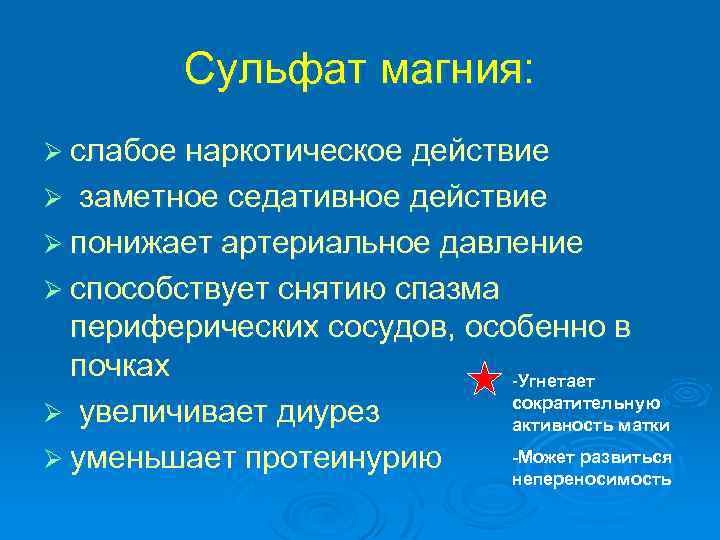 Сульфат магния:

➢ слабое наркотическое действие
➢ заметное седативное действие
➢ понижает артериальное давление
➢ способствует снятию спазма периферических сосудов, особенно в почках
➢ увеличивает диурез
➢ уменьшает протеинурию

-Угнетает сократительную активность матки

-Может развиться непереносимость